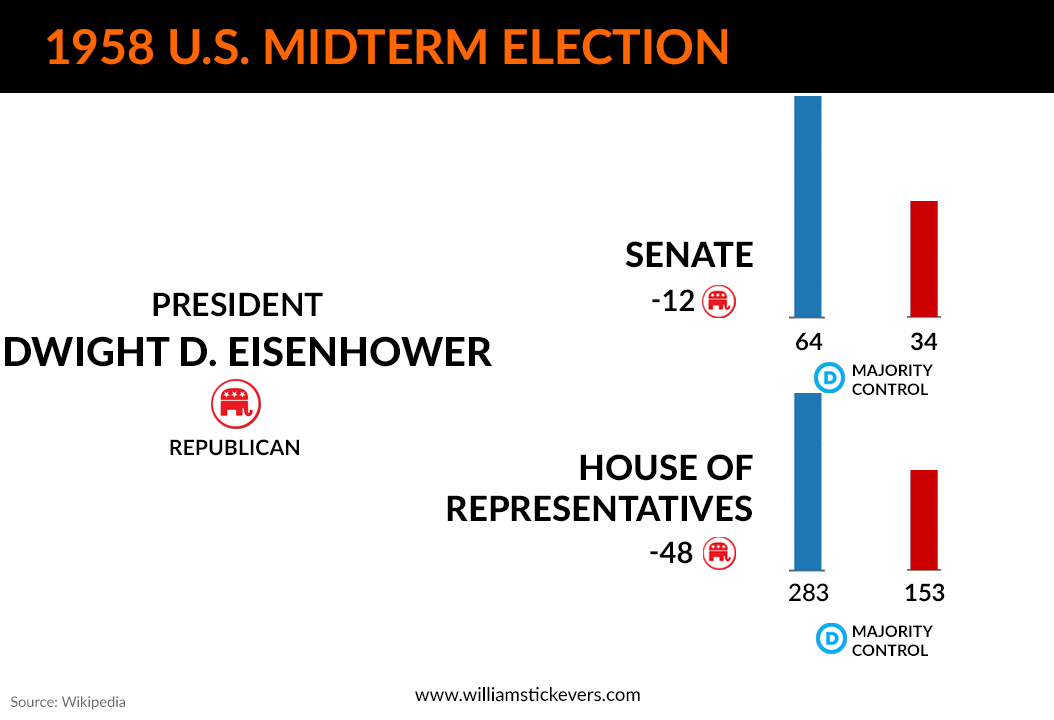 1958 U.S. MIDTERM ELECTION

PRESIDENT
DWIGHT D. EISENHOWER
REPUBLICAN

SENATE
-12

64 34

D MAJORITY CONTROL

HOUSE OF REPRESENTATIVES
-48

283 153

D MAJORITY CONTROL

Source: Wikipedia

www.williamstickevers.com